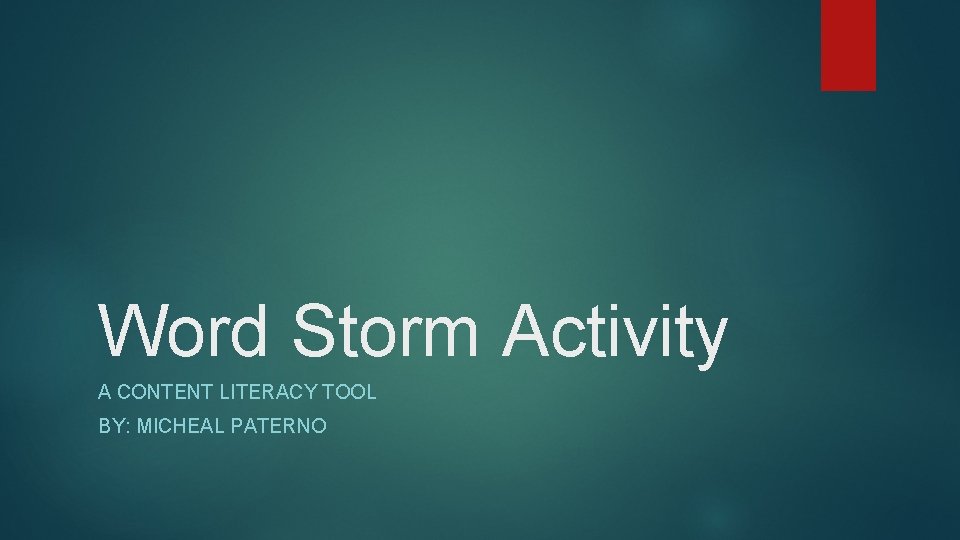 Word Storm Activity

A CONTENT LITERACY TOOL

BY: MICHEAL PATERNO